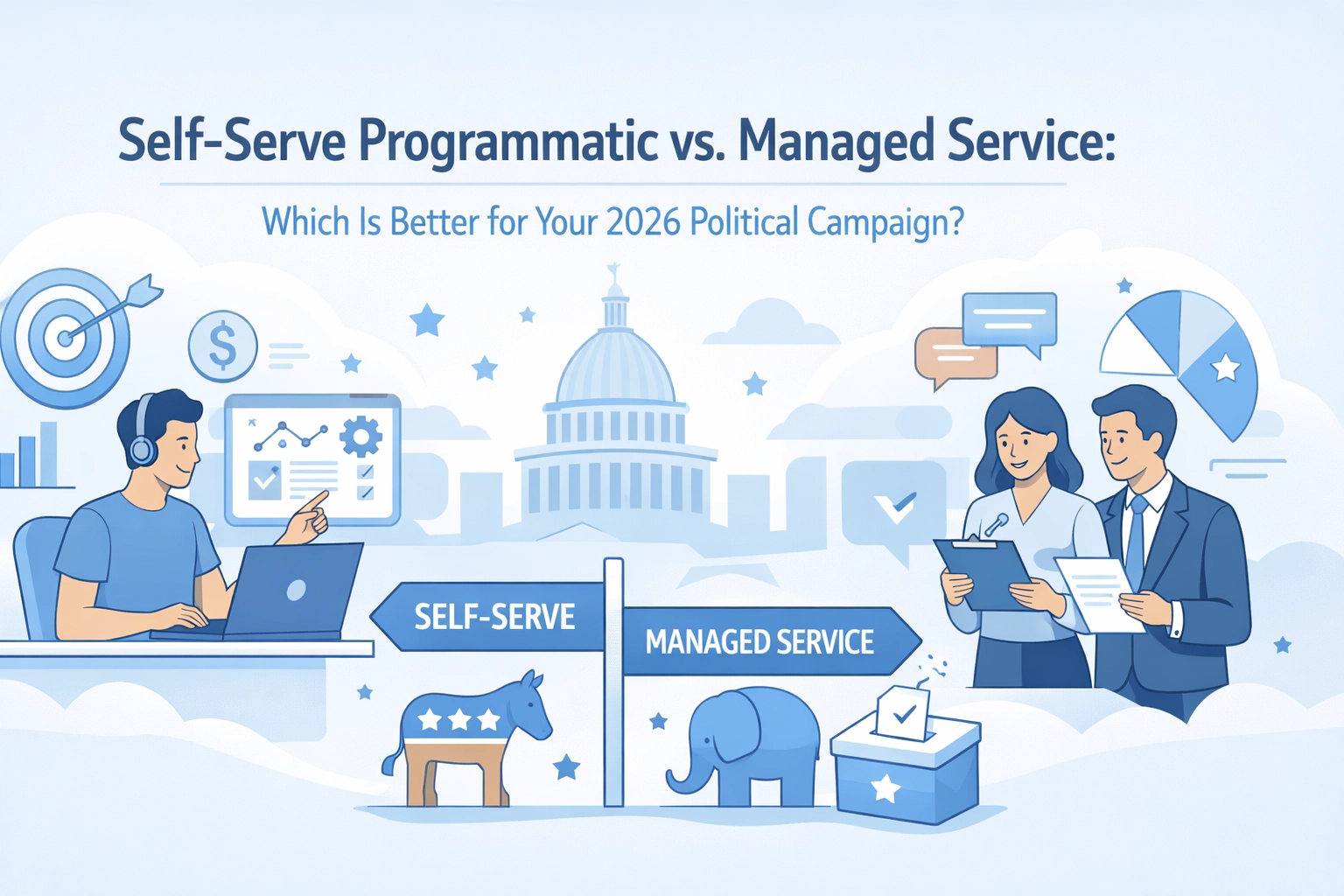 Self-Serve Programmatic vs. Managed Service:

Which Is Better for Your 2026 Political Campaign?

$

SELF-SERVE

MANAGED SERVICE